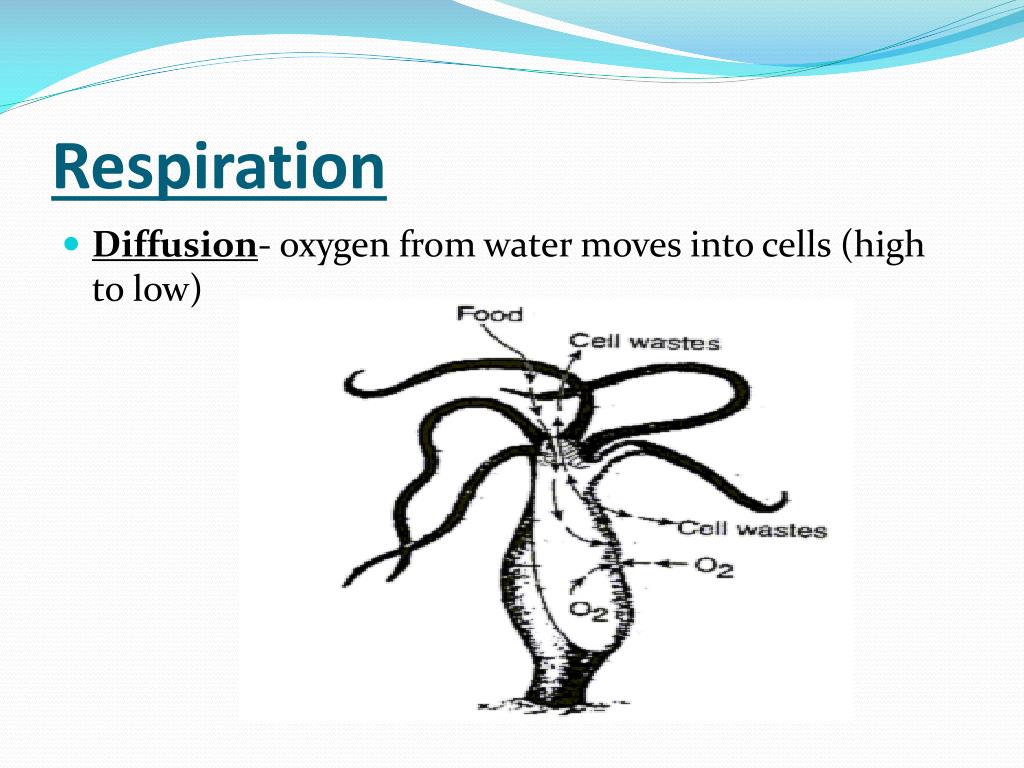 Respiration

Diffusion- oxygen from water moves into cells (high to low)

Food
Cell wastes
Cell wastes
$O_2$
$O_2$